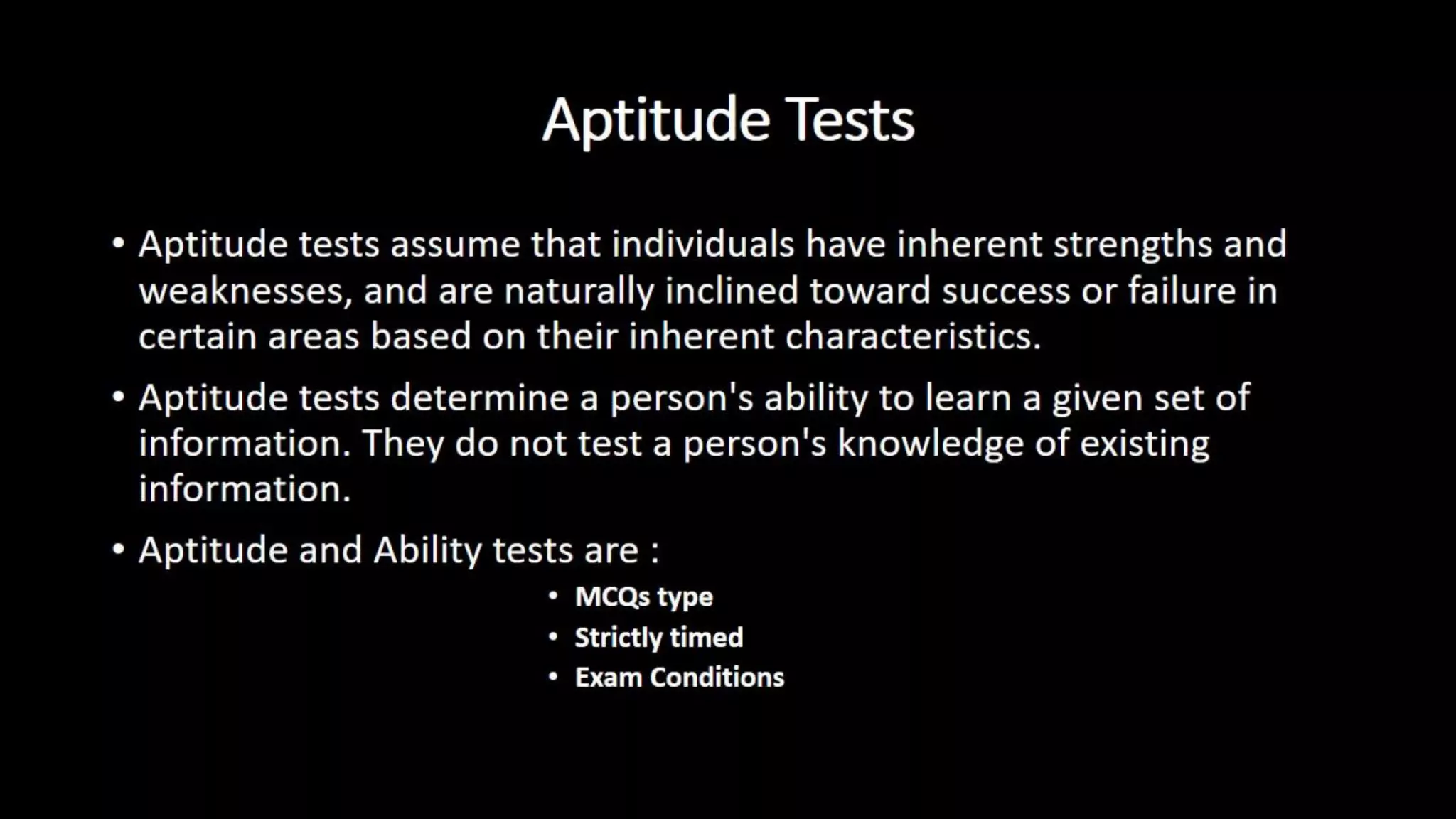 Aptitude Tests

• Aptitude tests assume that individuals have inherent strengths and weaknesses, and are naturally inclined toward success or failure in certain areas based on their inherent characteristics.

• Aptitude tests determine a person's ability to learn a given set of information. They do not test a person's knowledge of existing information.

• Aptitude and Ability tests are :

• MCQs type
• Strictly timed
• Exam Conditions